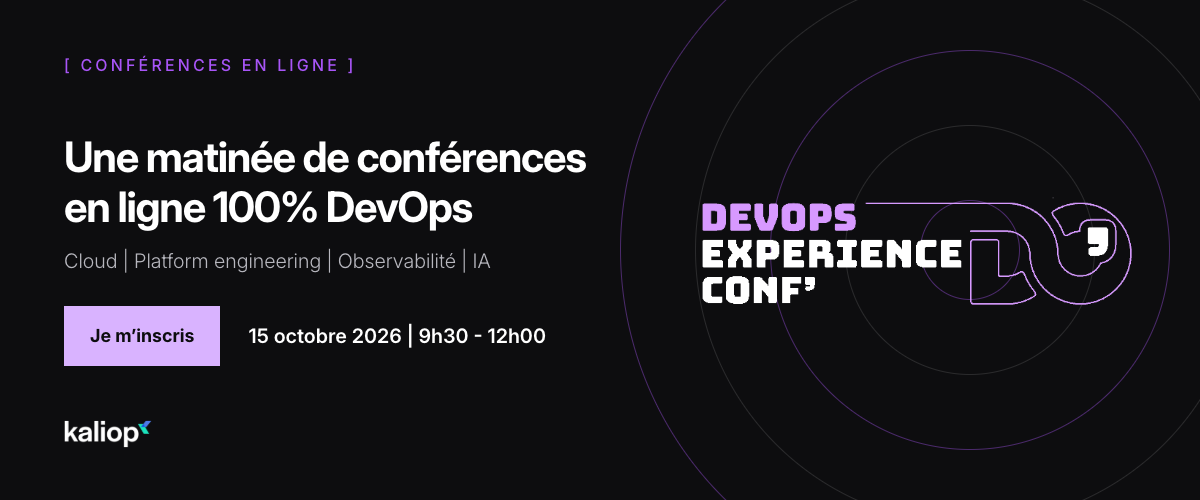 [ CONFÉRENCES EN LIGNE ]

Une matinée de conférences en ligne 100% DevOps

Cloud | Platform engineering | Observabilité | IA

Je m'inscris

15 octobre 2026 | 9h30 - 12h00

kaliop

DEVOPS
EXPERIENCE
CONF'